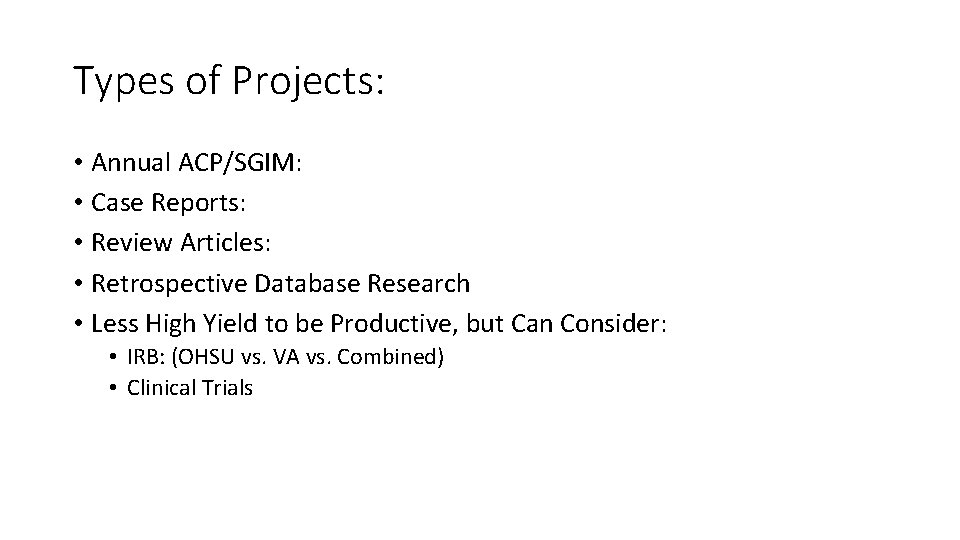 Types of Projects:

• Annual ACP/SGIM:
• Case Reports:
• Review Articles:
• Retrospective Database Research
• Less High Yield to be Productive, but Can Consider:
 • IRB: (OHSU vs. VA vs. Combined)
 • Clinical Trials